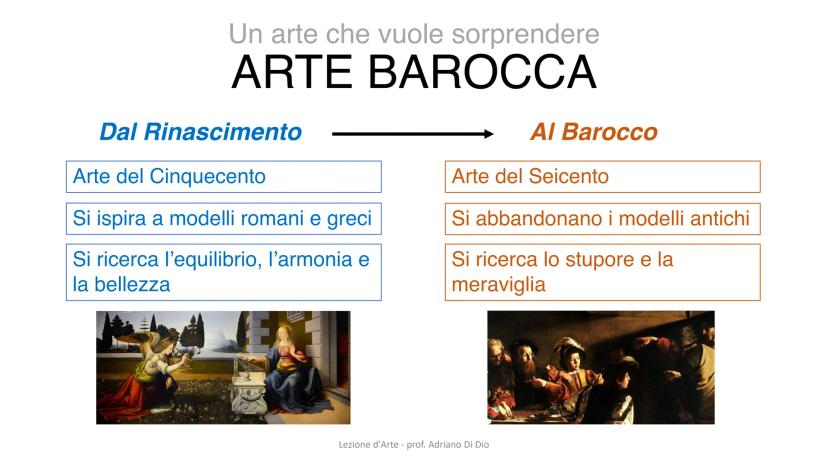 Un arte che vuole sorprendere
ARTE BAROCCA

Dal Rinascimento

Arte del Cinquecento

Si ispira a modelli romani e greci

Si ricerca l'equilibrio, l'armonia e la bellezza

Al Barocco

Arte del Seicento

Si abbandonano i modelli antichi

Si ricerca lo stupore e la meraviglia

Lezione d'Arte - prof. Adriano Di Dio